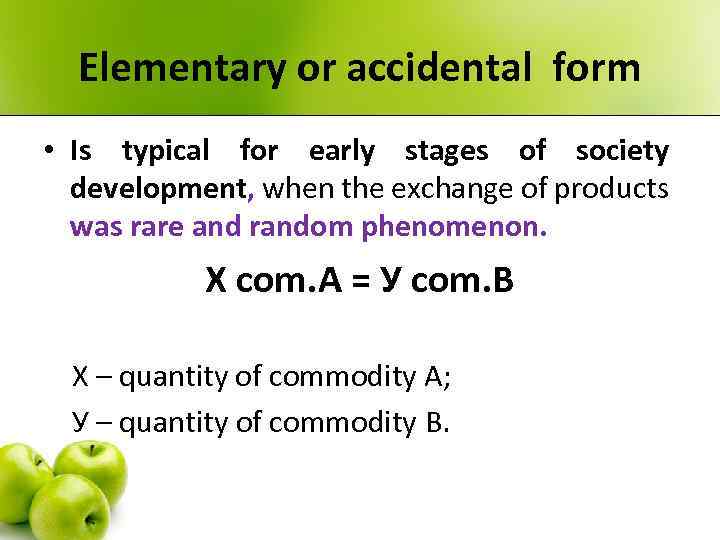 Elementary or accidental form

• Is typical for early stages of society development, when the exchange of products was rare and random phenomenon.

Х com.A = У com.B

Х – quantity of commodity A;
У – quantity of commodity B.